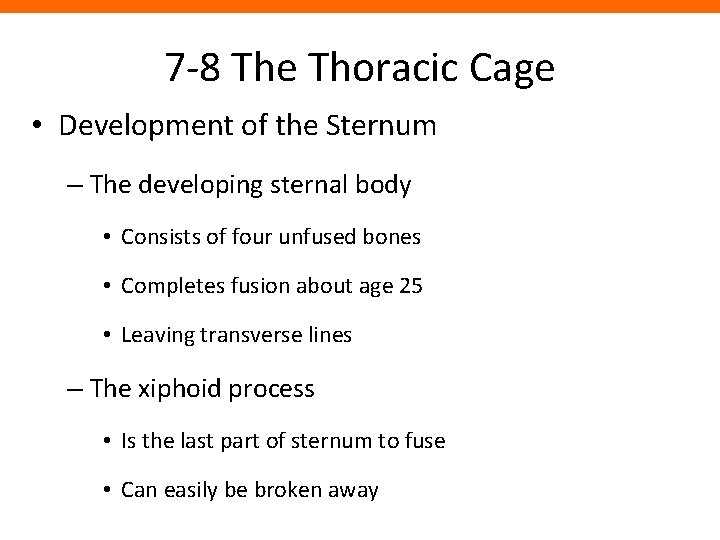 7-8 The Thoracic Cage

• Development of the Sternum

– The developing sternal body

• Consists of four unfused bones

• Completes fusion about age 25

• Leaving transverse lines

– The xiphoid process

• Is the last part of sternum to fuse

• Can easily be broken away